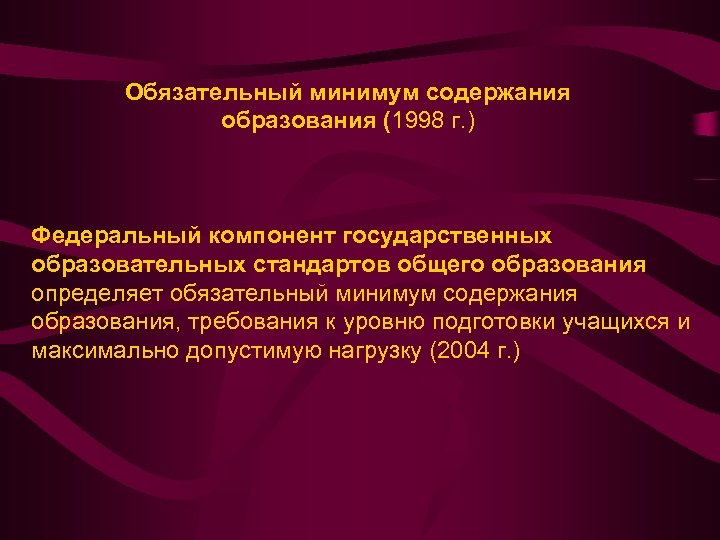 Обязательный минимум содержания образования (1998 г.)

Федеральный компонент государственных образовательных стандартов общего образования определяет обязательный минимум содержания образования, требования к уровню подготовки учащихся и максимально допустимую нагрузку (2004 г.)